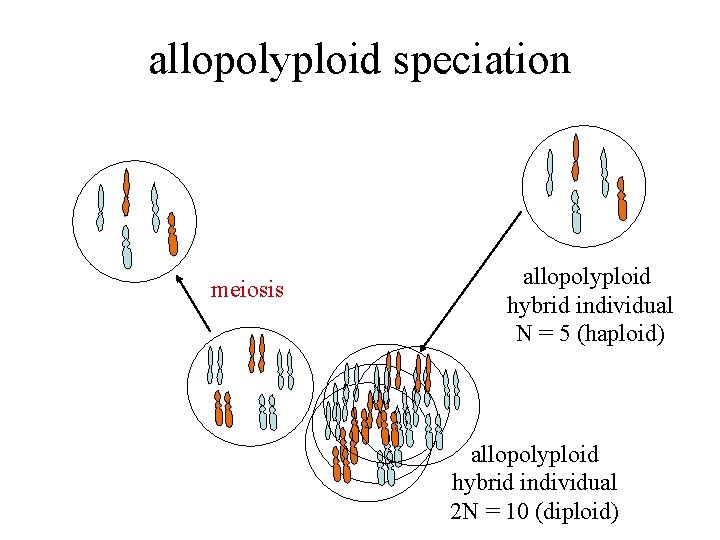 allopolyploid speciation

meiosis

allopolyploid hybrid individual N = 5 (haploid)

allopolyploid hybrid individual 2N = 10 (diploid)